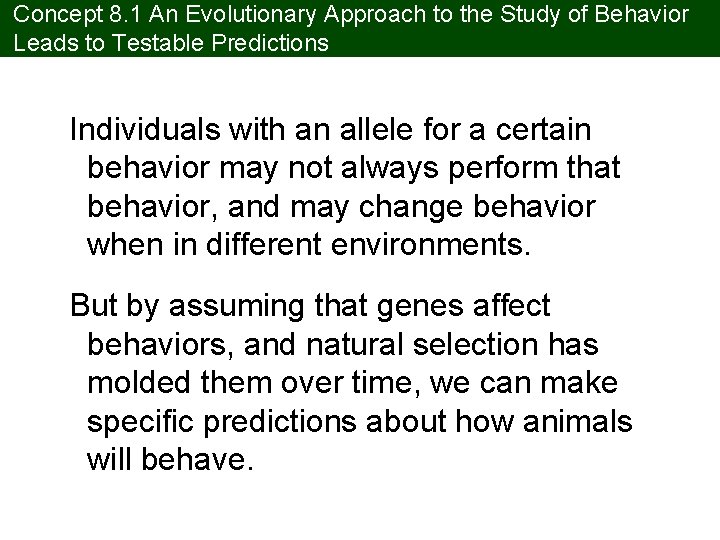 Concept 8.1 An Evolutionary Approach to the Study of Behavior Leads to Testable Predictions

Individuals with an allele for a certain behavior may not always perform that behavior, and may change behavior when in different environments.

But by assuming that genes affect behaviors, and natural selection has molded them over time, we can make specific predictions about how animals will behave.